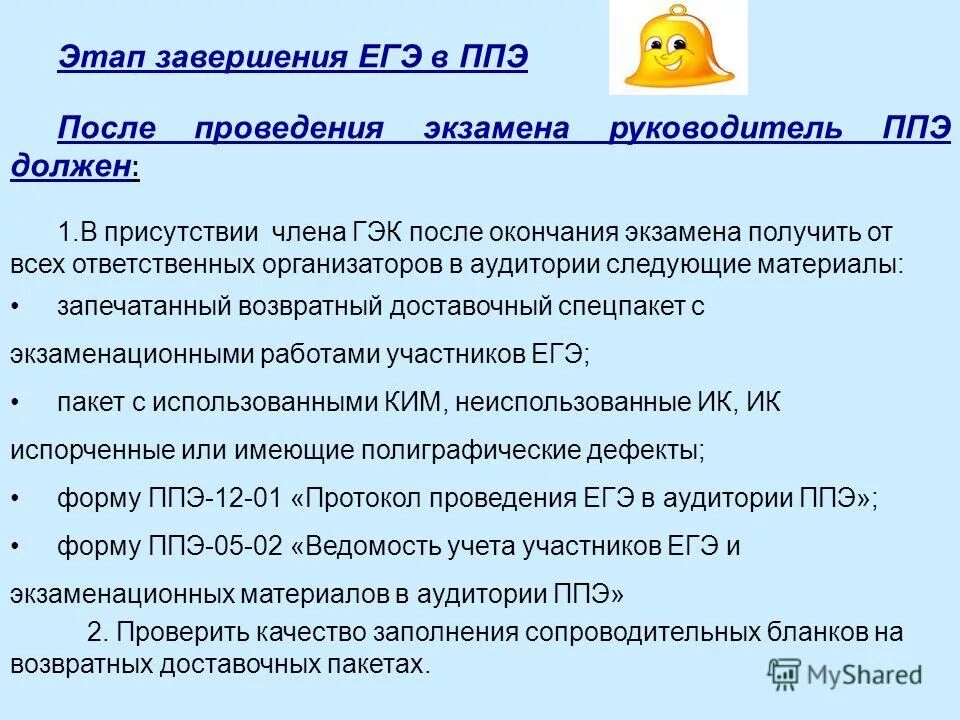 Этап завершения ЕГЭ в ППЭ

После проведения экзамена руководитель ППЭ должен:

1.В присутствии члена ГЭК после окончания экзамена получить от всех ответственных организаторов в аудитории следующие материалы:

• запечатанный возвратный доставочный спецпакет с экзаменационными работами участников ЕГЭ;

• пакет с использованными КИМ, неиспользованные ИК, ИК испорченные или имеющие полиграфические дефекты;

• форму ППЭ-12-01 «Протокол проведения ЕГЭ в аудитории ППЭ»;

• форму ППЭ-05-02 «Ведомость учета участников ЕГЭ и экзаменационных материалов в аудитории ППЭ»

2. Проверить качество заполнения сопроводительных бланков на возвратных доставочных пакетах.

MyShared